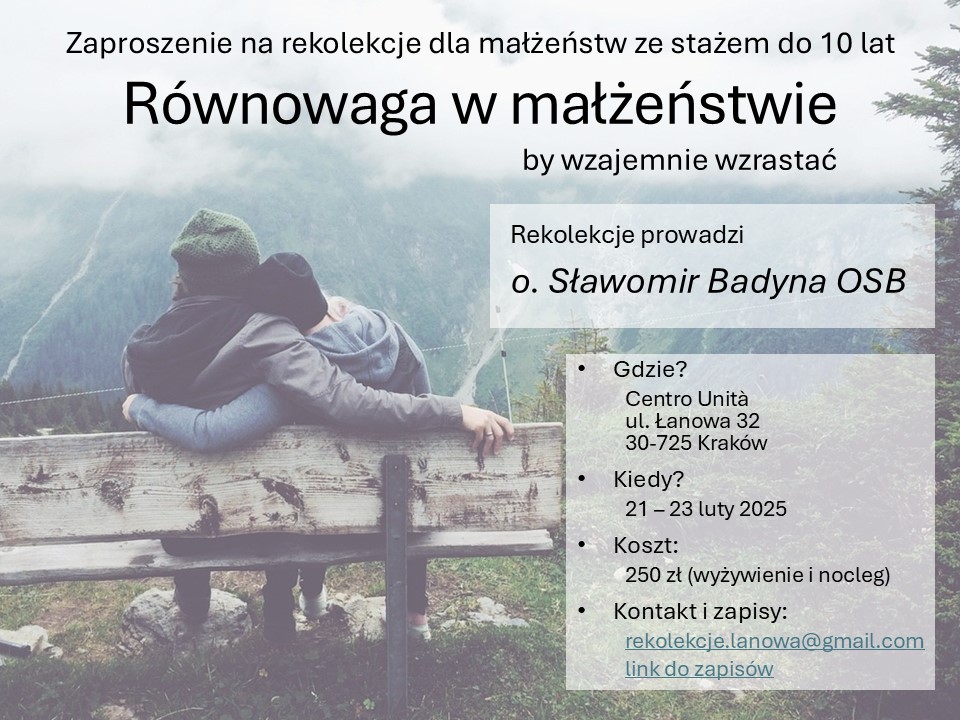 Zaproszenie na rekolekcje dla małżeństw ze stażem do 10 lat

Równowaga w małżeństwie

by wzajemnie wzrastać

Rekolekcje prowadzi

o. Sławomir Badyna OSB

• Gdzie?
Centro Unità
ul. Łanowa 32
30-725 Kraków

• Kiedy?
21 – 23 luty 2025

• Koszt:
250 zł (wyżywienie i nocleg)

• Kontakt i zapisy:
rekolekcje.lanowa@gmail.com
link do zapisów